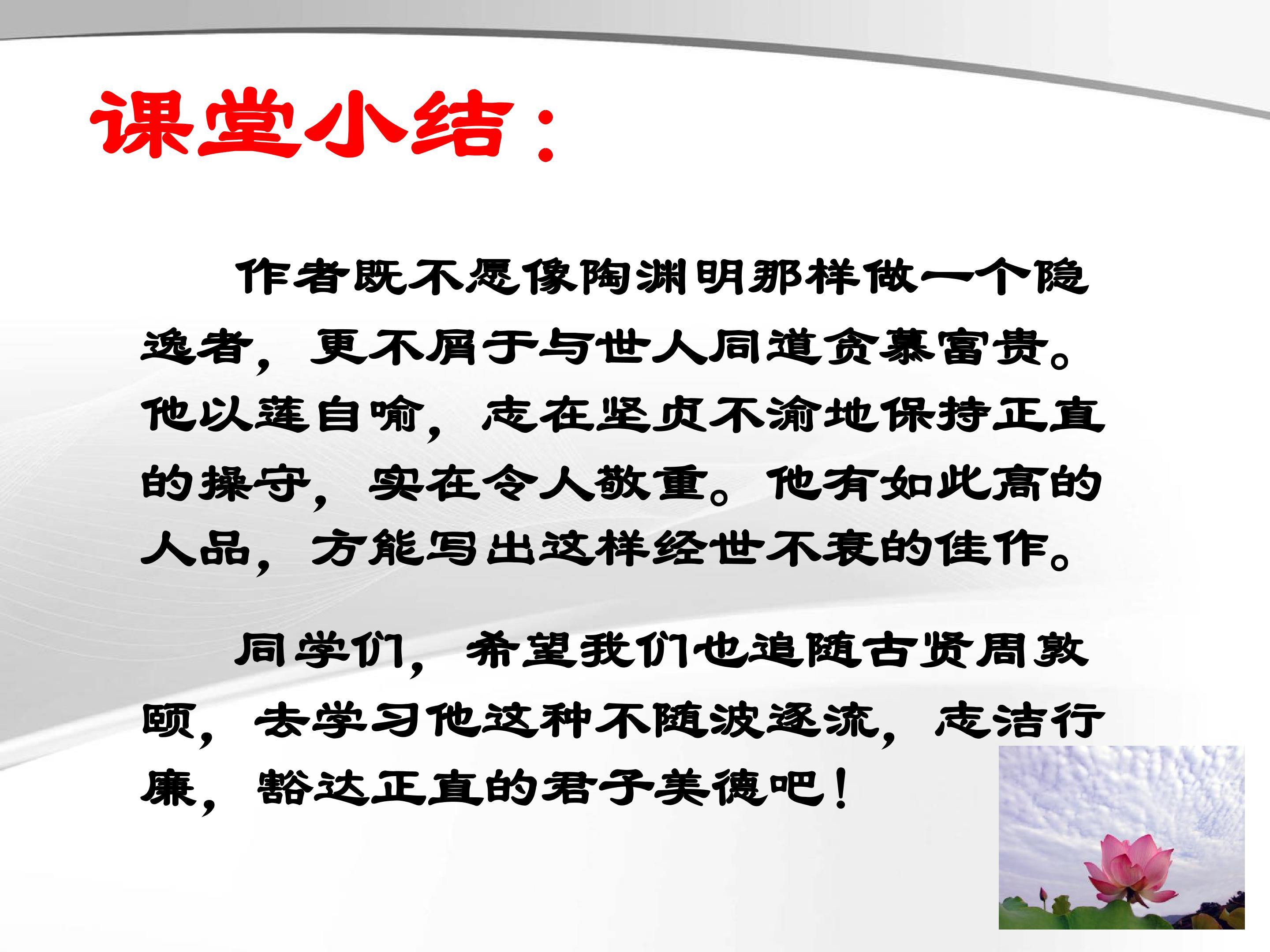 课堂小结：

作者既不愿像陶渊明那样做一个隐逸者，更不屑于与世人同道贪慕富贵。他以莲自喻，志在坚贞不渝地保持正直的操守，实在令人敬重。他有如此高的人品，方能写出这样经世不衰的佳作。

同学们，希望我们也追随古贤周敦颐，去学习他这种不随波逐流，志洁行廉，豁达正直的君子美德吧！